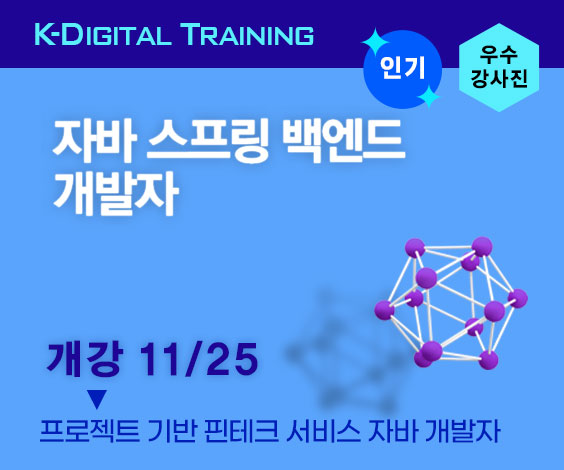 K-DIGITAL TRAINING

인기

우수 강사진

자바 스프링 백엔드 개발자

개강 11/25

▼

프로젝트 기반 핀테크 서비스 자바 개발자